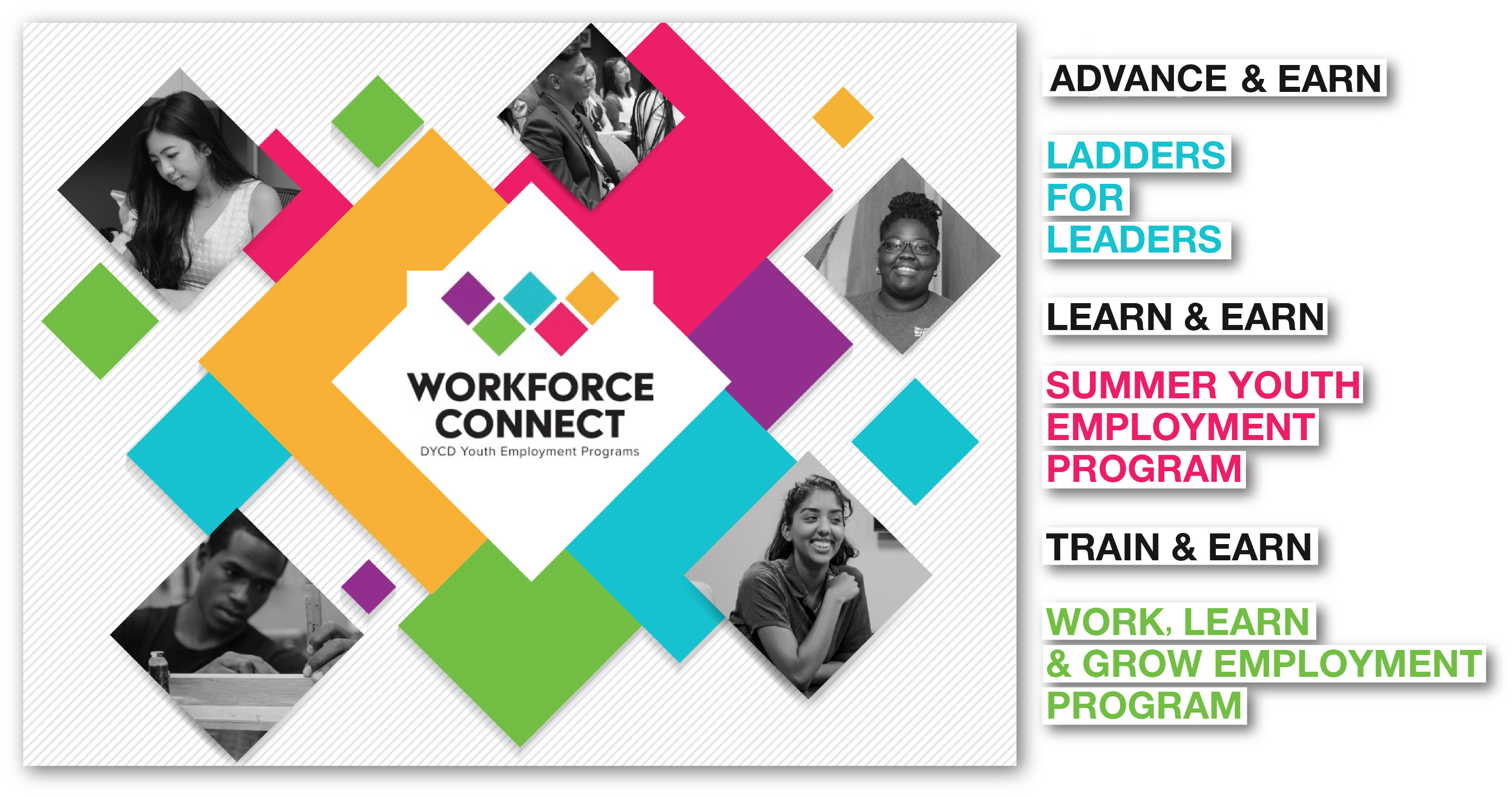 WORKFORCE CONNECT
DYCD Youth Employment Programs

ADVANCE & EARN

LADDERS FOR LEADERS

LEARN & EARN

SUMMER YOUTH EMPLOYMENT PROGRAM

TRAIN & EARN

WORK, LEARN & GROW EMPLOYMENT PROGRAM